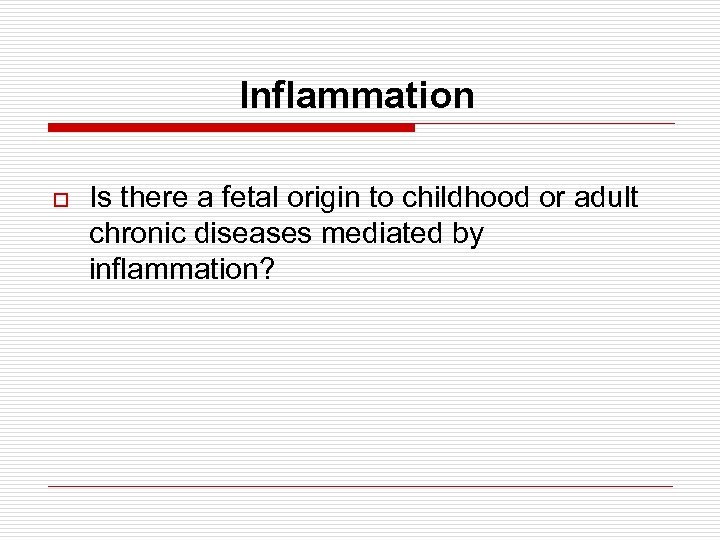 Inflammation

Is there a fetal origin to childhood or adult chronic diseases mediated by inflammation?